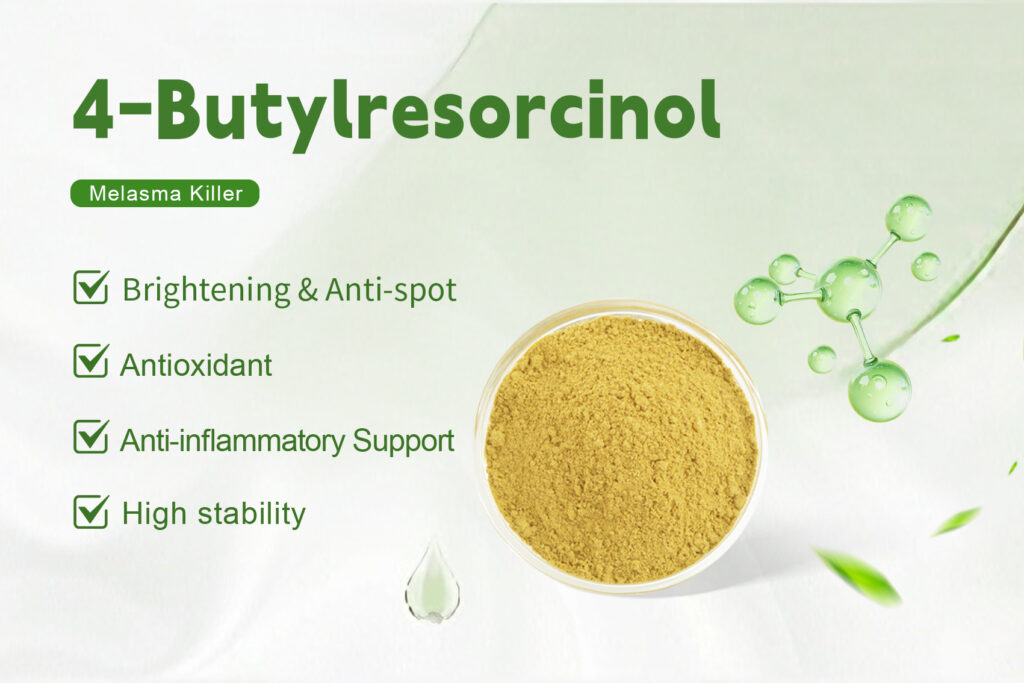 4-Butylresorcinol

Melasma Killer

Brightening & Anti-spot

Antioxidant

Anti-inflammatory Support

High stability